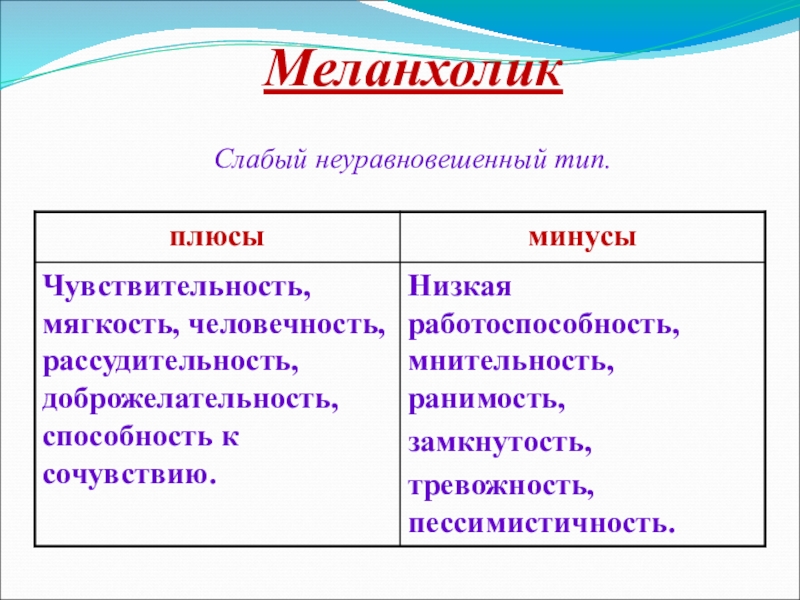 Меланхолик

Слабый неуравновешенный тип.

| плюсы | минусы |
|---|---|
| Чувствительность, мягкость, человечность, рассудительность, доброжелательность, способность к сочувствию. | Низкая работоспособность, мнительность, ранимость, замкнутость, тревожность, пессимистичность. |